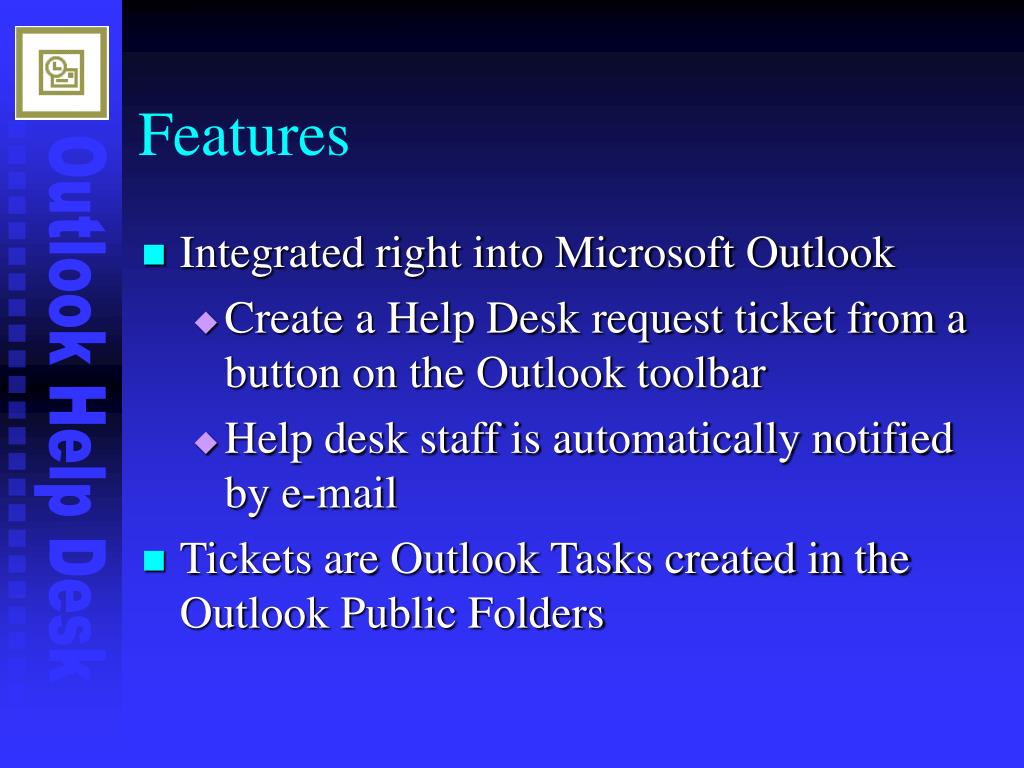 Outlook Help Desk

Features

Integrated right into Microsoft Outlook

Create a Help Desk request ticket from a button on the Outlook toolbar

Help desk staff is automatically notified by e-mail

Tickets are Outlook Tasks created in the Outlook Public Folders